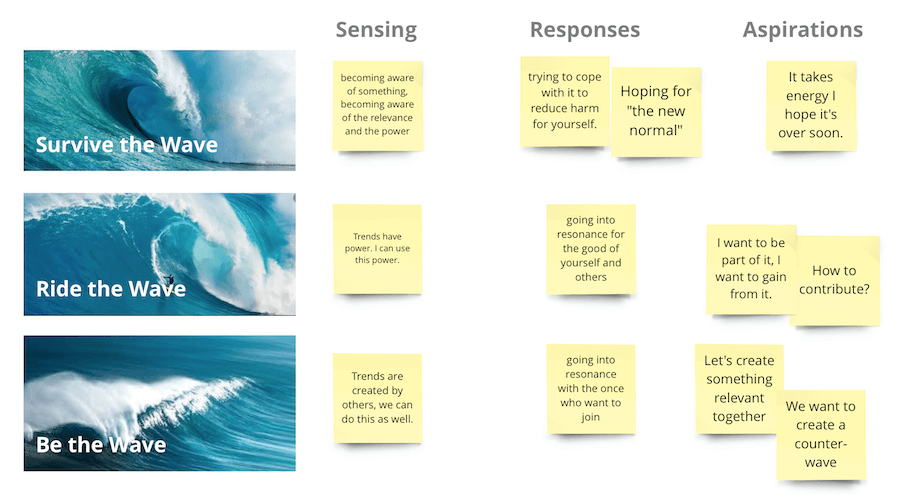 Sensing

Responses

Aspirations

Survive the Wave

becoming aware of something, becoming aware of the relevance and the power

trying to cope with it to reduce harm for yourself.

Hoping for "the new normal"

It takes energy I hope it's over soon.

Ride the Wave

Trends have power. I can use this power.

going into resonance for the good of yourself and others

I want to be part of it, I want to gain from it.

How to contribute?

Be the Wave

Trends are created by others, we can do this as well.

going into resonance with the once who want to join

Let's create something relevant together

We want to create a counter-wave